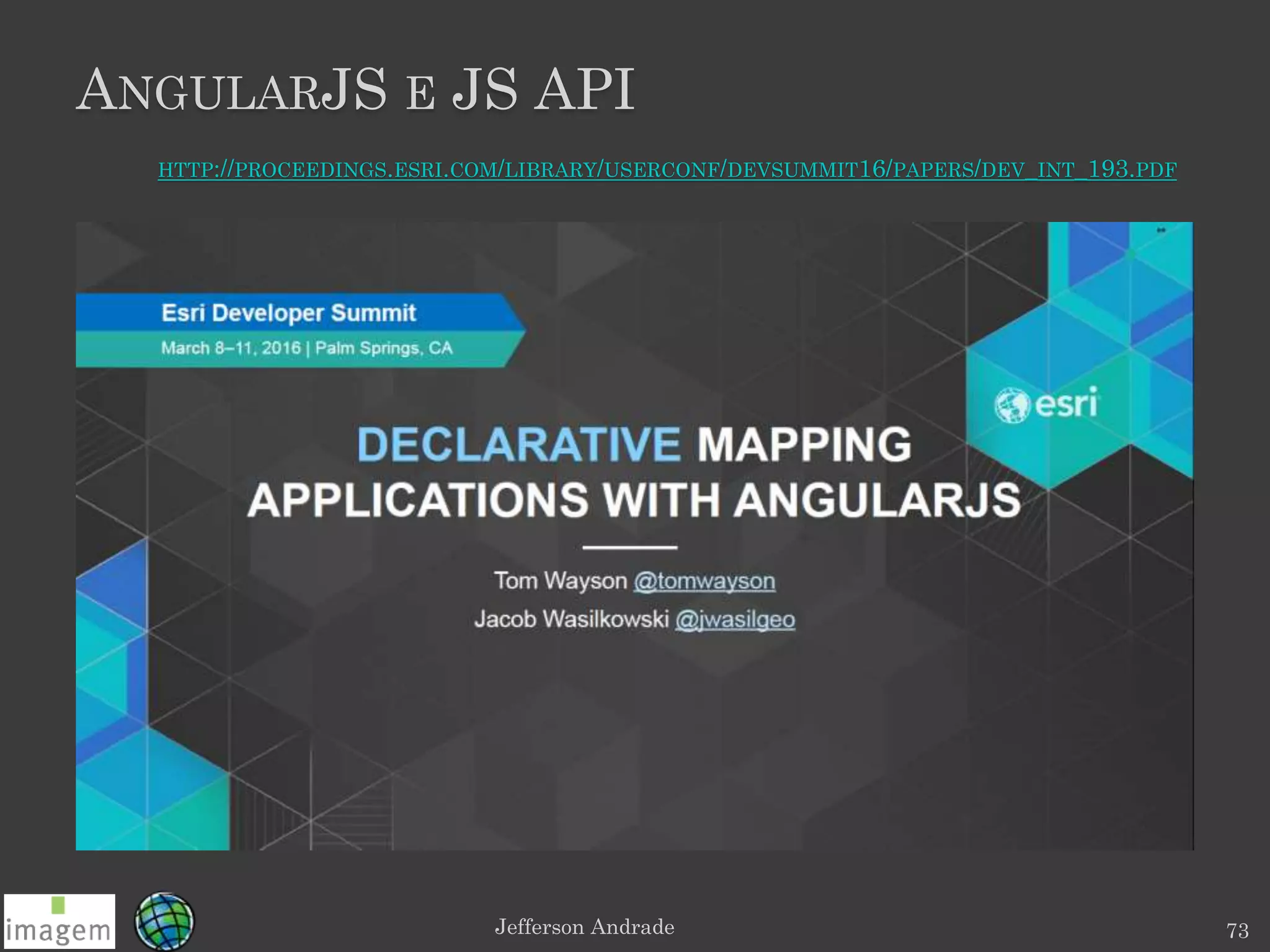 ANGULARJS E JS API

HTTP://PROCEEDINGS.ESRI.COM/LIBRARY/USERCONF/DEVSUMMIT16/PAPERS/DEV_INT_193.PDF

Esri Developer Summit
March 8–11, 2016 | Palm Springs, CA

esri

DECLARATIVE MAPPING APPLICATIONS WITH ANGULARJS

Tom Wayson @tomwayson
Jacob Wasilkowski @jwasilgeo

imagem

Jefferson Andrade

73